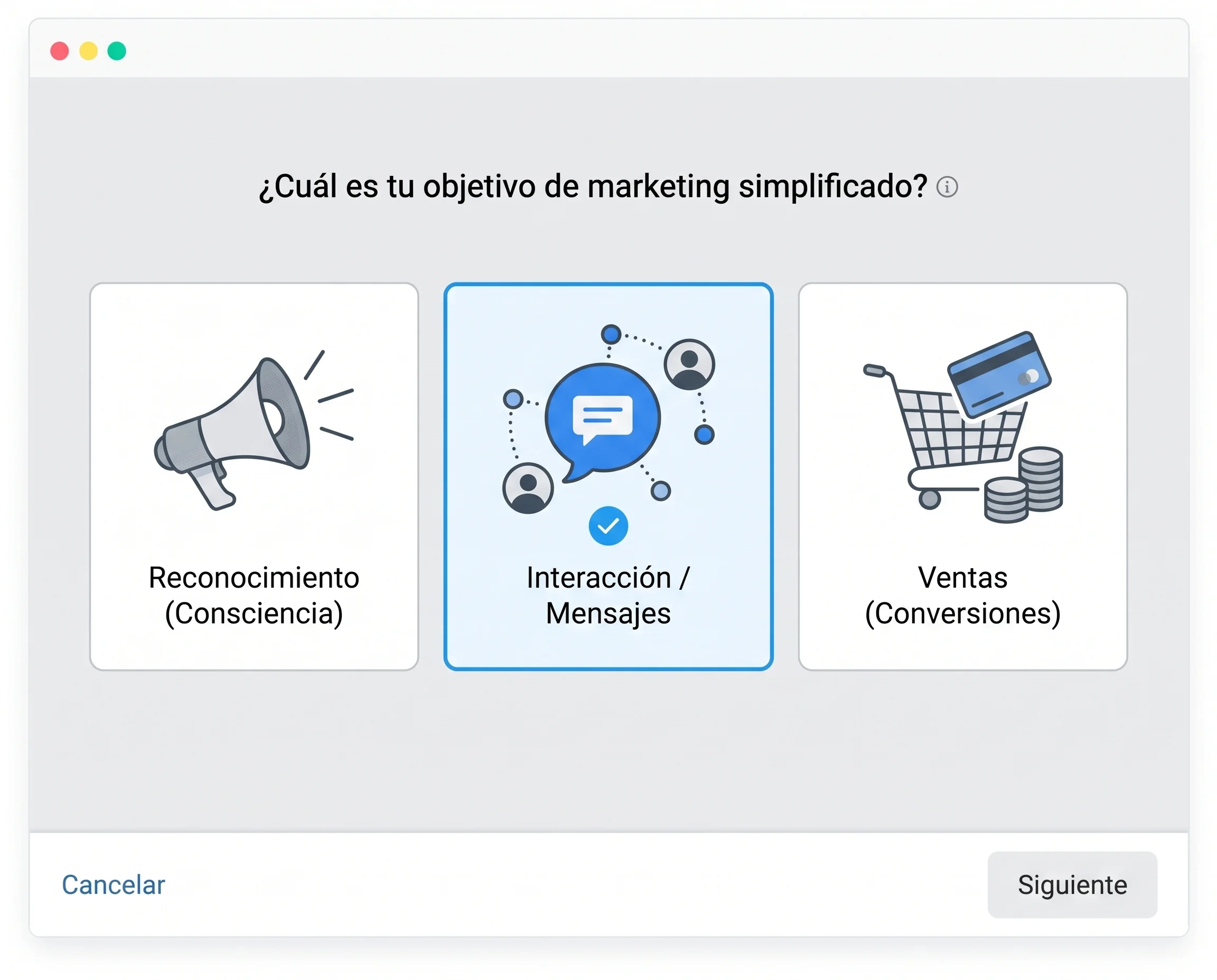 ¿Cuál es tu objetivo de marketing simplificado?

Reconocimiento (Consciencia)

Interacción / Mensajes

Ventas (Conversiones)

Cancelar

Siguiente